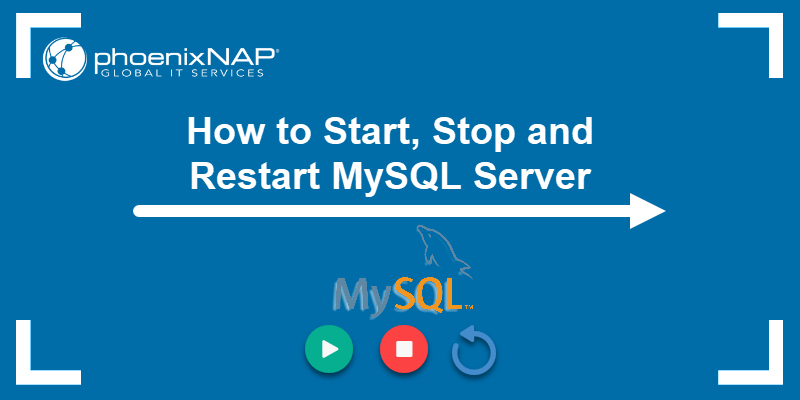 phoenixNAP®
GLOBAL IT SERVICES

How to Start, Stop and Restart MySQL Server

MySQL™